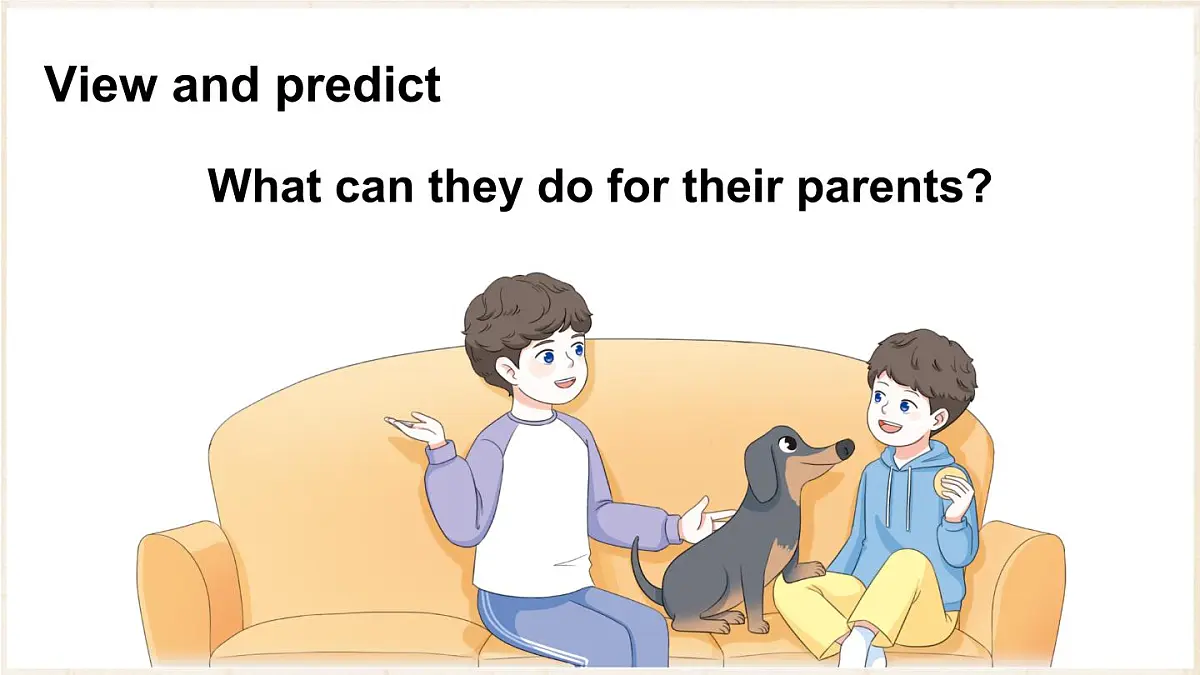 View and predict

What can they do for their parents?